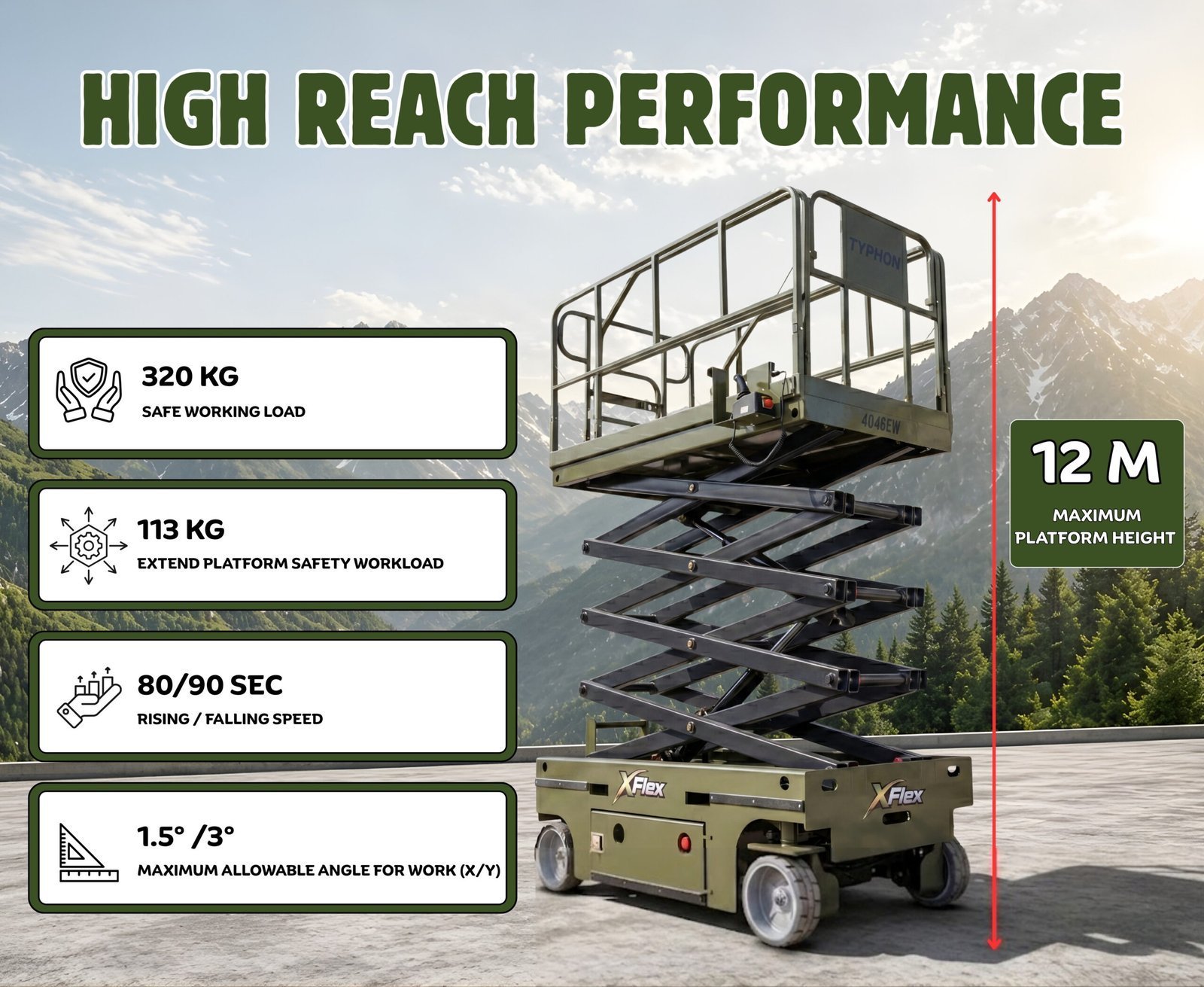 HIGH REACH PERFORMANCE

320 KG
SAFE WORKING LOAD

113 KG
EXTEND PLATFORM SAFETY WORKLOAD

80/90 SEC
RISING / FALLING SPEED

1.5° /3°
MAXIMUM ALLOWABLE ANGLE FOR WORK (X/Y)

TYPHON

4046EW

12 M
MAXIMUM PLATFORM HEIGHT

XFlex

XFlex